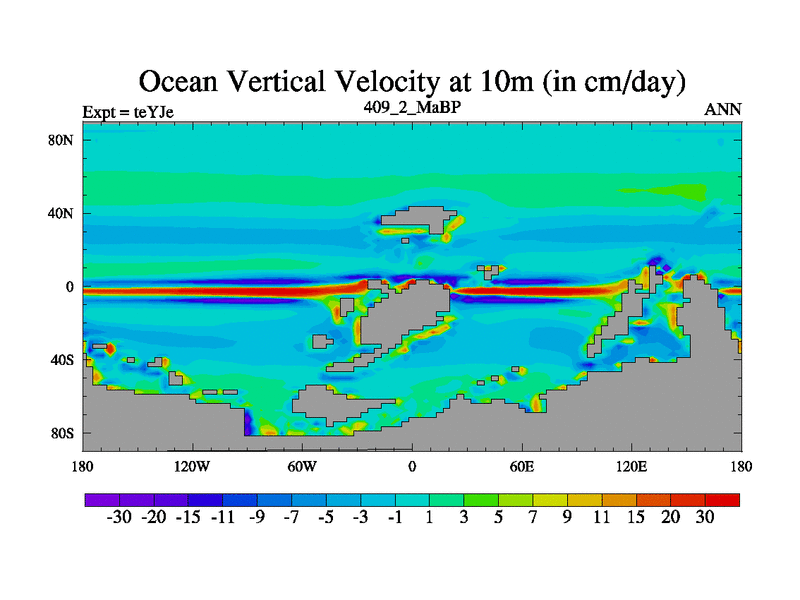 Ocean Vertical Velocity at 10m (in cm/day)

Expt = teYJe

409_2_MaBP

ANN

80N
40N
0
40S
80S

180
120W
60W
0
60E
120E
180

-30 -20 -15 -11 -9 -7 -5 -3 -1 1 3 5 7 9 11 15 20 30